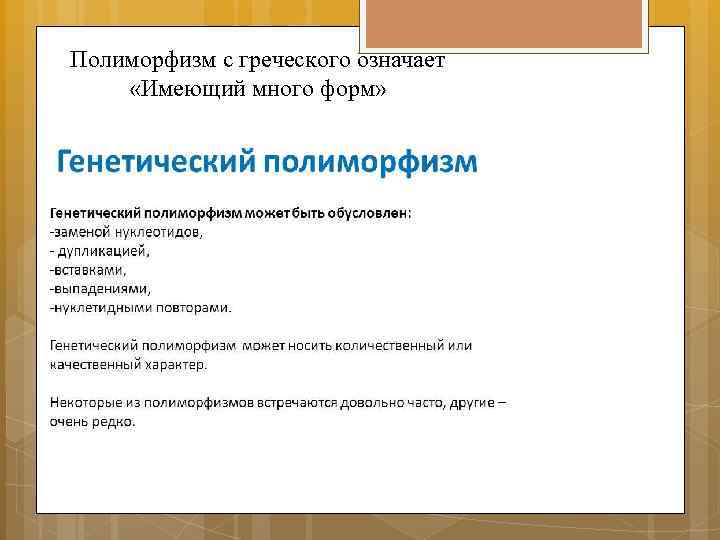 Полиморфизм с греческого означает «Имеющий много форм»

Генетический полиморфизм

Генетический полиморфизм может быть обусловлен:
-заменой нуклеотидов,
- дупликацией,
-вставками,
-выпадениями,
-нуклетидными повторами.

Генетический полиморфизм может носить количественный или качественный характер.

Некоторые из полиморфизмов встречаются довольно часто, другие – очень редко.